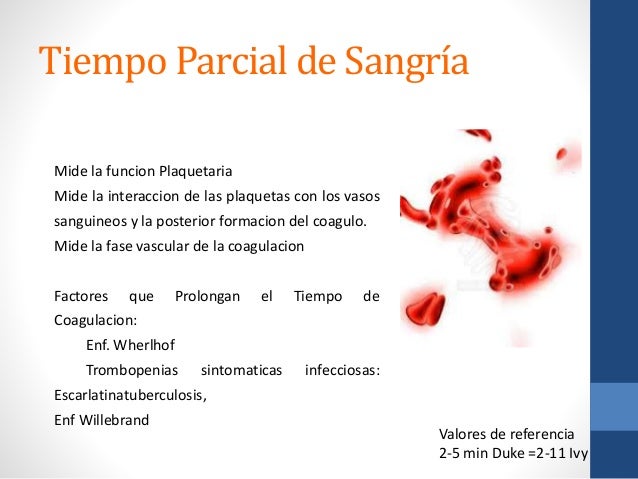 Tiempo Parcial de Sangría

Mide la funcion Plaquetaria
Mide la interaccion de las plaquetas con los vasos sanguineos y la posterior formacion del coagulo.
Mide la fase vascular de la coagulacion

Factores que Prolongan el Tiempo de Coagulacion:
Enf. Wherlhof
Trombopenias sintomaticas infecciosas: Escarlatinatuberculosis,
Enf Willebrand

Valores de referencia
2-5 min Duke =2-11 Ivy